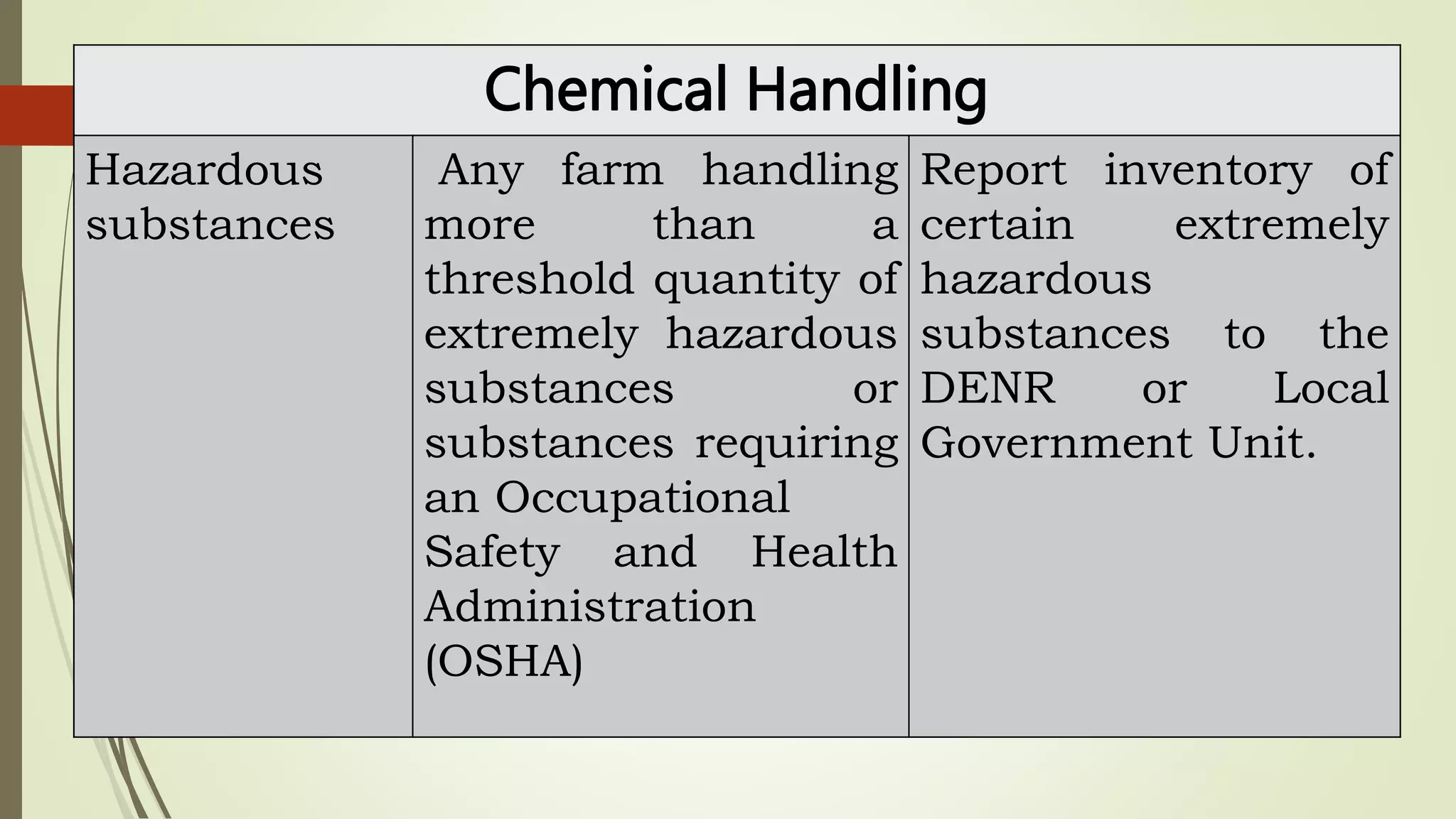 | Chemical Handling | | |
|---|---|---|
| Hazardous substances | Any farm handling more than a threshold quantity of extremely hazardous substances or substances requiring an Occupational Safety and Health Administration (OSHA) | Report inventory of certain extremely hazardous substances to the DENR or Local Government Unit. |